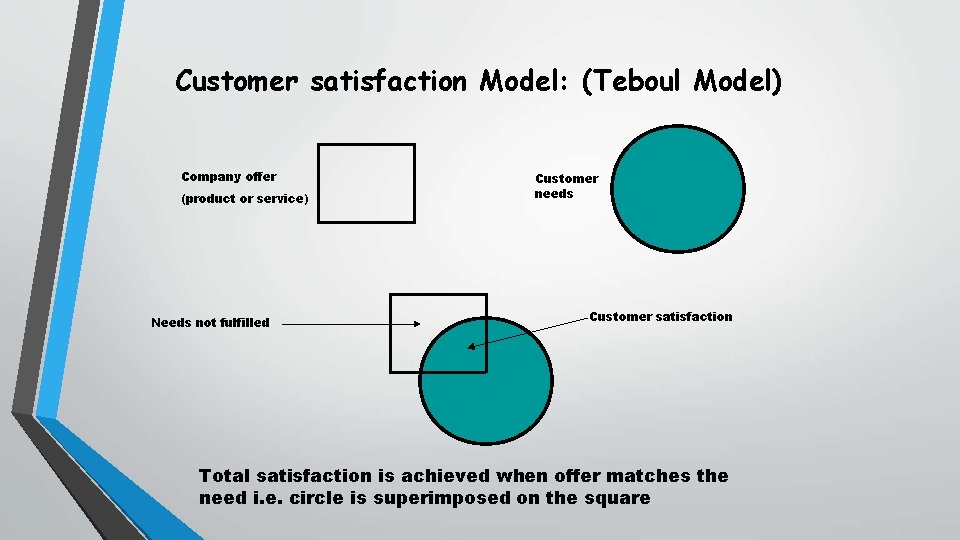 Customer satisfaction Model: (Teboul Model)

Company offer
(product or service)

Customer needs

Needs not fulfilled

Customer satisfaction

Total satisfaction is achieved when offer matches the need i.e. circle is superimposed on the square